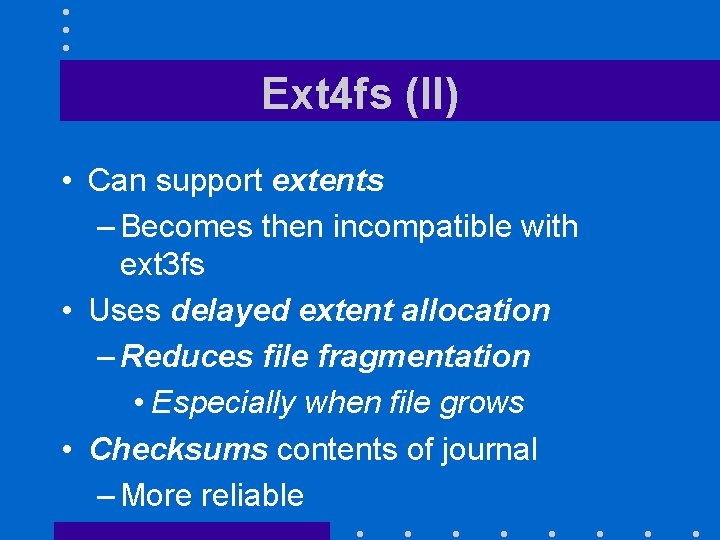 Ext4fs (II)

• Can support extents
– Becomes then incompatible with ext3fs
• Uses delayed extent allocation
– Reduces file fragmentation
• Especially when file grows
• Checksums contents of journal
– More reliable